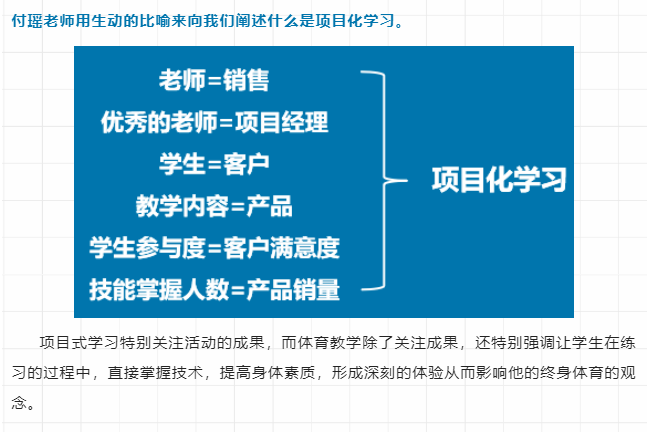 付瑶老师用生动的比喻来向我们阐述什么是项目化学习。

老师=销售
优秀的老师=项目经理
学生=客户
教学内容=产品
学生参与度=客户满意度
技能掌握人数=产品销量

项目化学习

项目式学习特别关注活动的成果，而体育教学除了关注成果，还特别强调让学生在练习的过程中，直接掌握技术，提高身体素质，形成深刻的体验从而影响他的终身体育的观念。